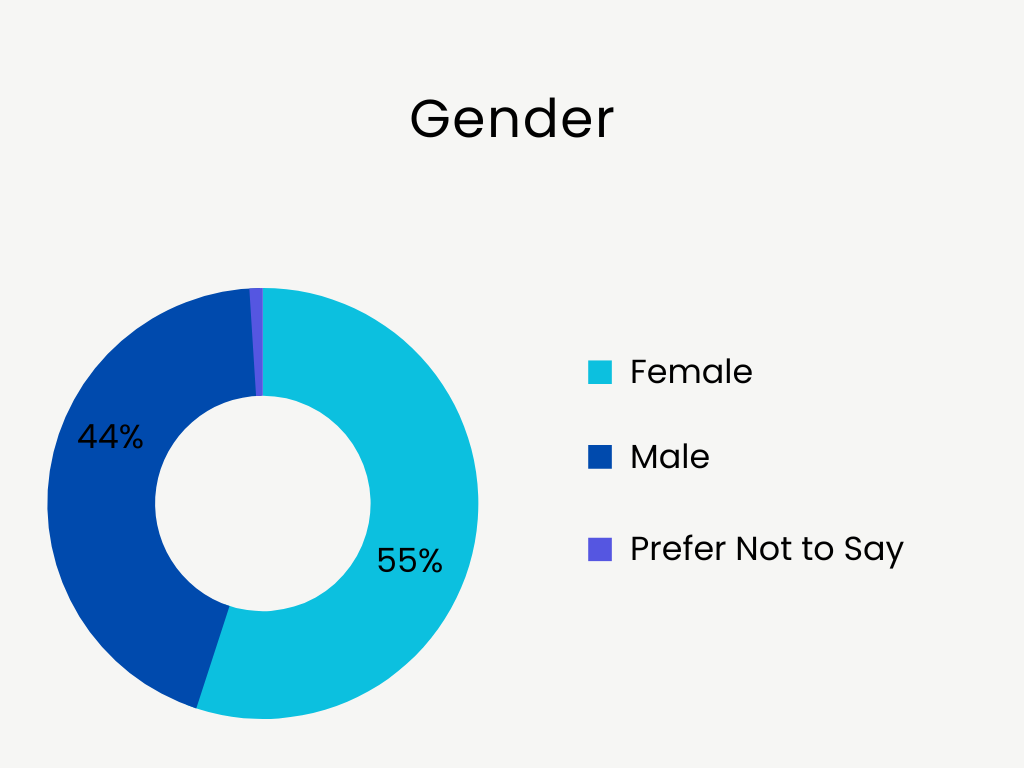 Gender

44%

55%

Female

Male

Prefer Not to Say